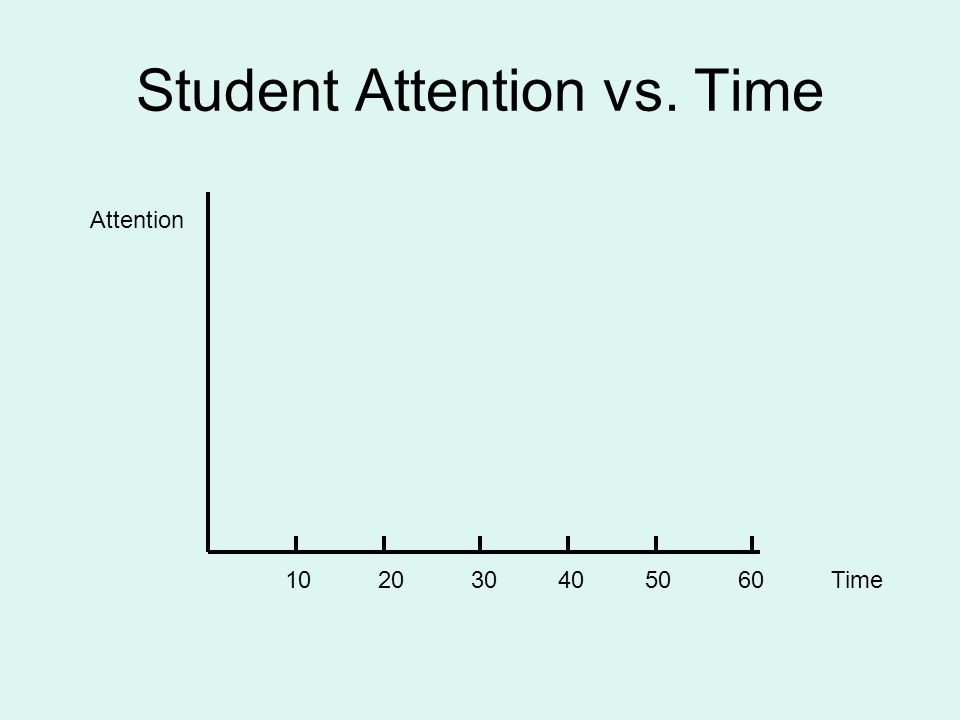 Student Attention vs. Time

Attention

10 20 30 40 50 60 Time